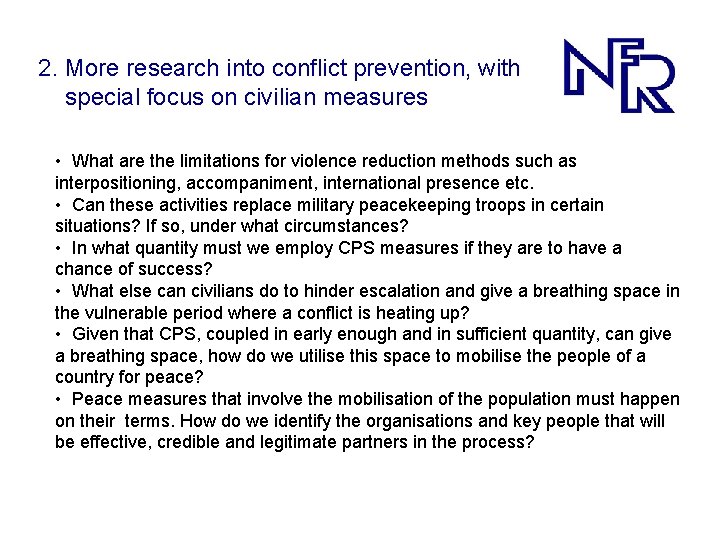 2. More research into conflict prevention, with special focus on civilian measures

NFR

• What are the limitations for violence reduction methods such as interpositioning, accompaniment, international presence etc.
• Can these activities replace military peacekeeping troops in certain situations? If so, under what circumstances?
• In what quantity must we employ CPS measures if they are to have a chance of success?
• What else can civilians do to hinder escalation and give a breathing space in the vulnerable period where a conflict is heating up?
• Given that CPS, coupled in early enough and in sufficient quantity, can give a breathing space, how do we utilise this space to mobilise the people of a country for peace?
• Peace measures that involve the mobilisation of the population must happen on their terms. How do we identify the organisations and key people that will be effective, credible and legitimate partners in the process?